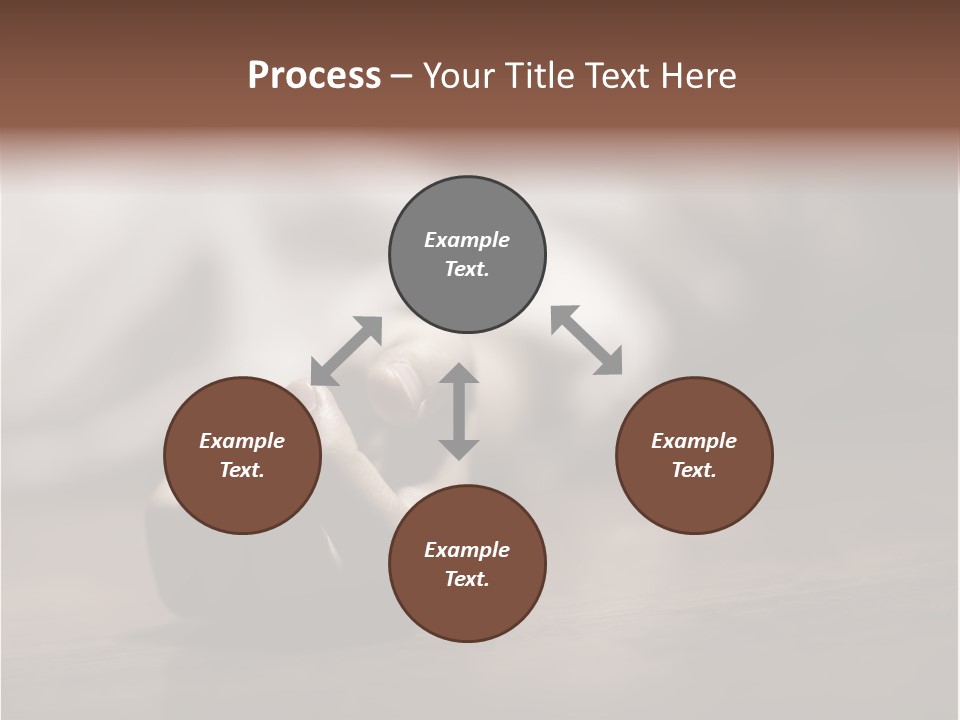 Process – Your Title Text Here

Example Text.

Example Text.

Example Text.

Example Text.